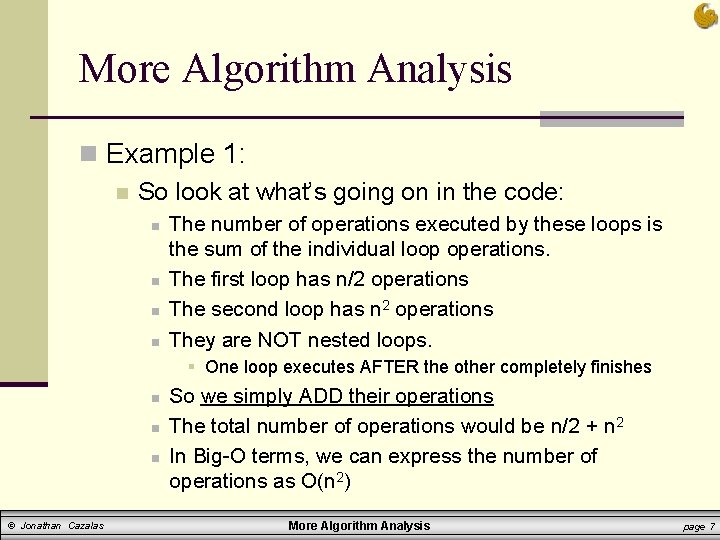 More Algorithm Analysis

Example 1:

So look at what's going on in the code:

The number of operations executed by these loops is the sum of the individual loop operations.

The first loop has n/2 operations

The second loop has $n^2$ operations

They are NOT nested loops.

One loop executes AFTER the other completely finishes

So we simply ADD their operations

The total number of operations would be $n/2 + n^2$

In Big-O terms, we can express the number of operations as $O(n^2)$

© Jonathan Cazalas More Algorithm Analysis page 7